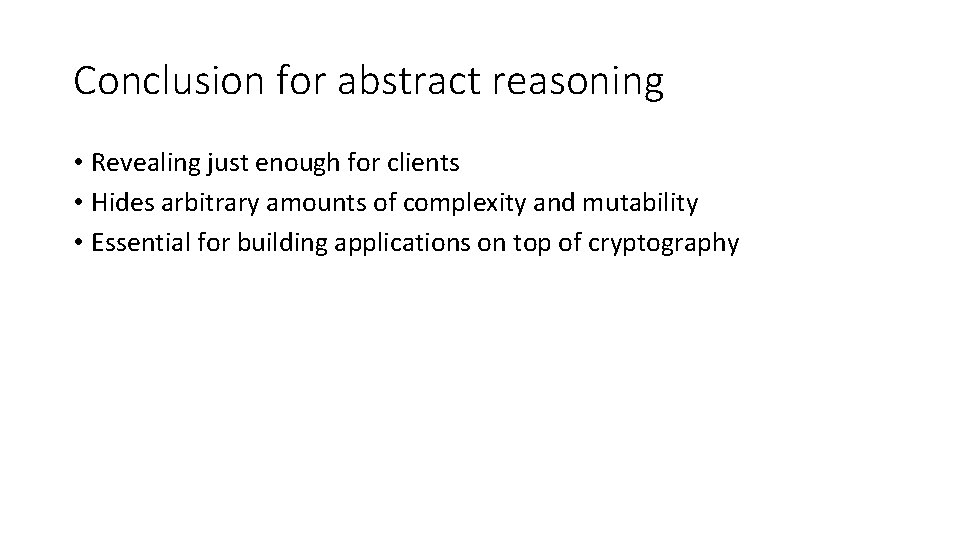 Conclusion for abstract reasoning

• Revealing just enough for clients
• Hides arbitrary amounts of complexity and mutability
• Essential for building applications on top of cryptography